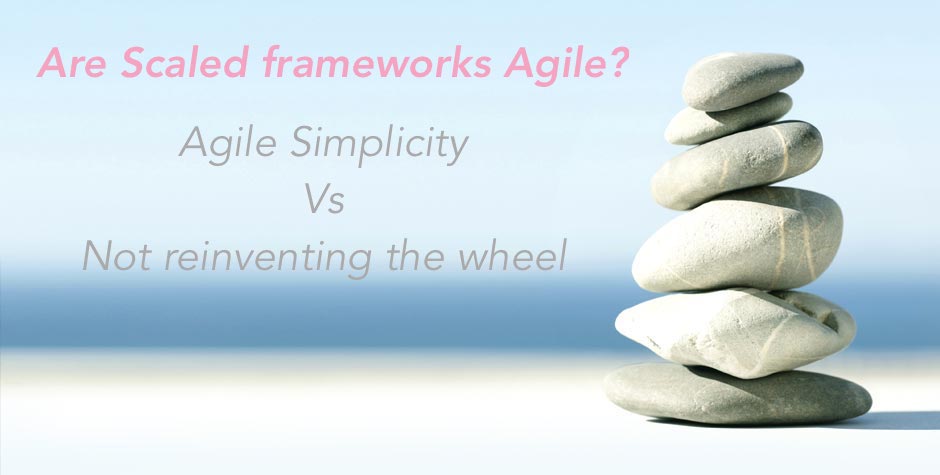 Are Scaled frameworks Agile?

Agile Simplicity
Vs
Not reinventing the wheel